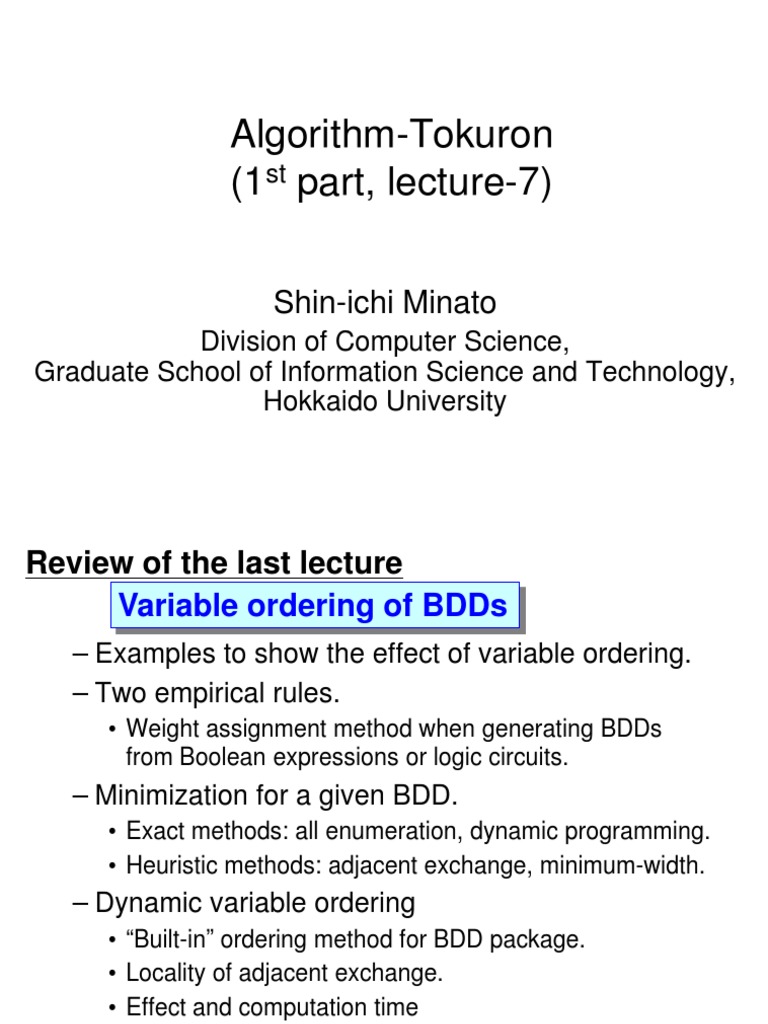 Algorithm-Tokuron
(1$^{st}$ part, lecture-7)

Shin-ichi Minato
Division of Computer Science,
Graduate School of Information Science and Technology,
Hokkaido University

Review of the last lecture

Variable ordering of BDDs

– Examples to show the effect of variable ordering.
– Two empirical rules.
• Weight assignment method when generating BDDs from Boolean expressions or logic circuits.
– Minimization for a given BDD.
• Exact methods: all enumeration, dynamic programming.
• Heuristic methods: adjacent exchange, minimum-width.
– Dynamic variable ordering
• “Built-in” ordering method for BDD package.
• Locality of adjacent exchange.
• Effect and computation time